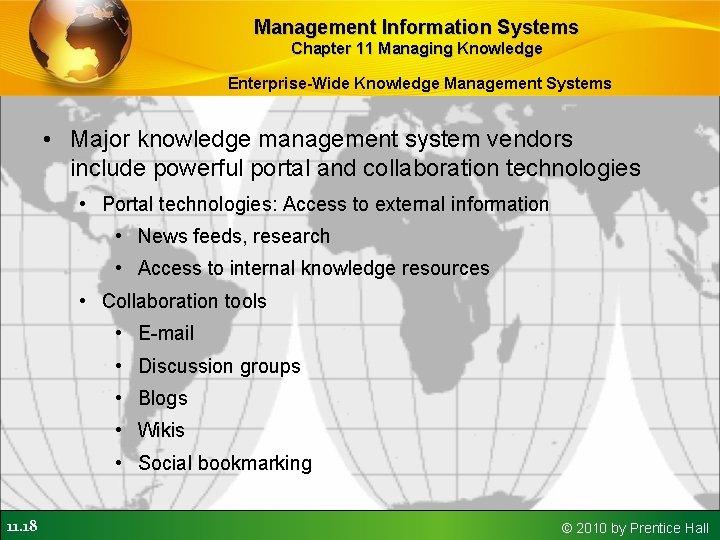 Management Information Systems
Chapter 11 Managing Knowledge

Enterprise-Wide Knowledge Management Systems

• Major knowledge management system vendors include powerful portal and collaboration technologies
  • Portal technologies: Access to external information
    • News feeds, research
    • Access to internal knowledge resources
  • Collaboration tools
    • E-mail
    • Discussion groups
    • Blogs
    • Wikis
    • Social bookmarking

11.18

© 2010 by Prentice Hall